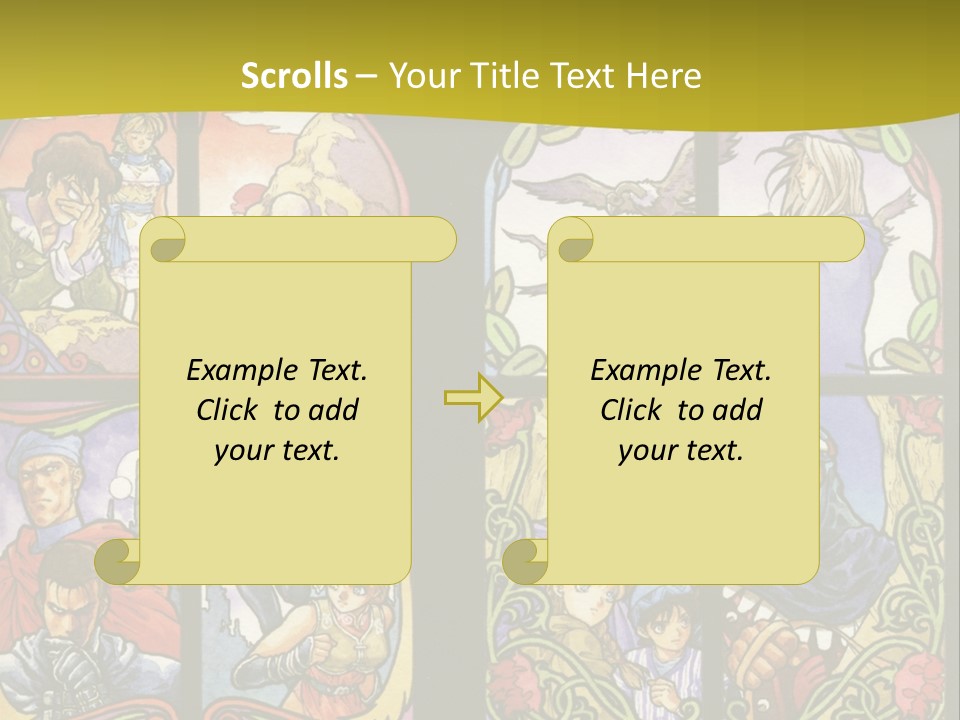 Scrolls – Your Title Text Here

Example Text. Click to add your text.

Example Text. Click to add your text.